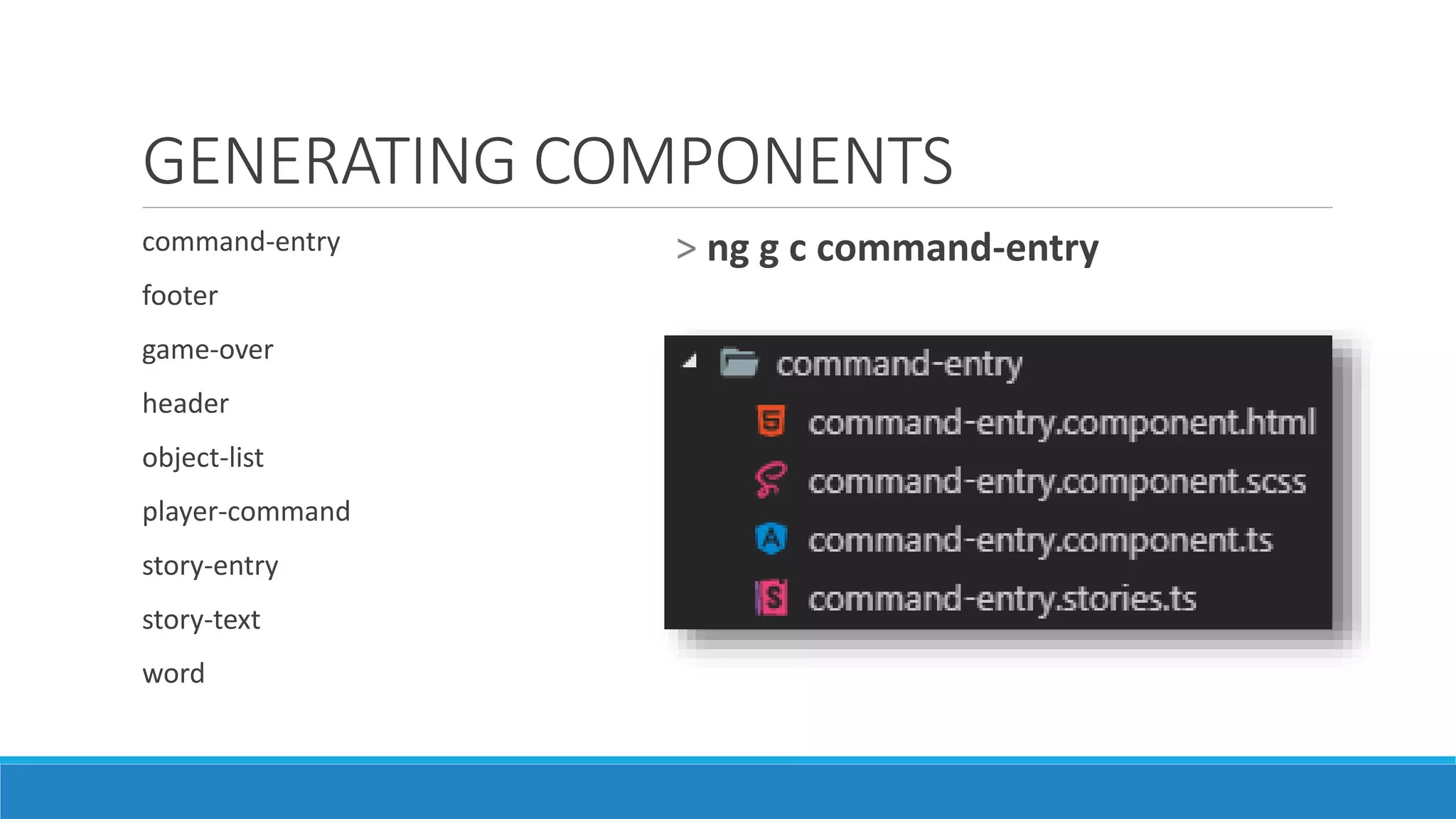 GENERATING COMPONENTS

command-entry

footer

game-over

header

object-list

player-command

story-entry

story-text

word

> ng g c command-entry

command-entry
command-entry.component.html
command-entry.component.scss
command-entry.component.ts
command-entry.stories.ts